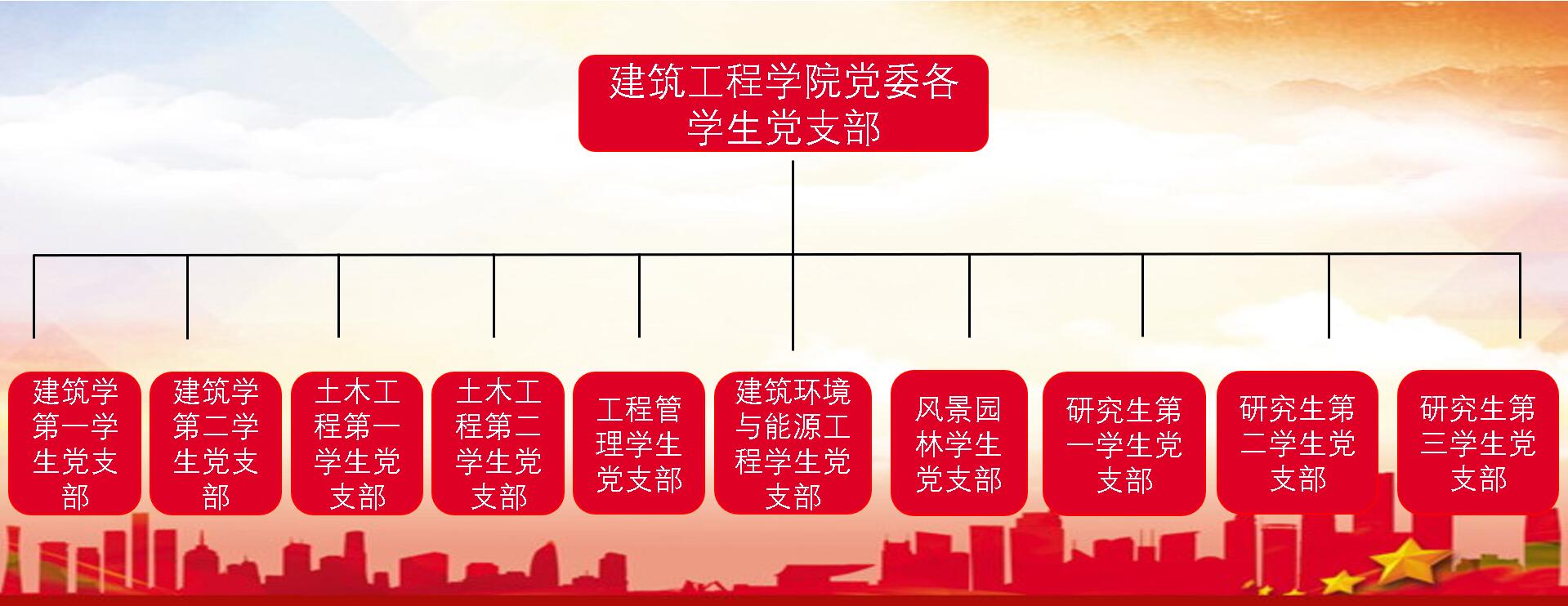 建筑工程学院党委各学生党支部

建筑学第一学生党支部

建筑学第二学生党支部

土木工程第一学生党支部

土木工程第二学生党支部

工程管理学生党支部

建筑环境与能源工程学生党支部

风景园林学生党支部

研究生第一学生党支部

研究生第二学生党支部

研究生第三学生党支部